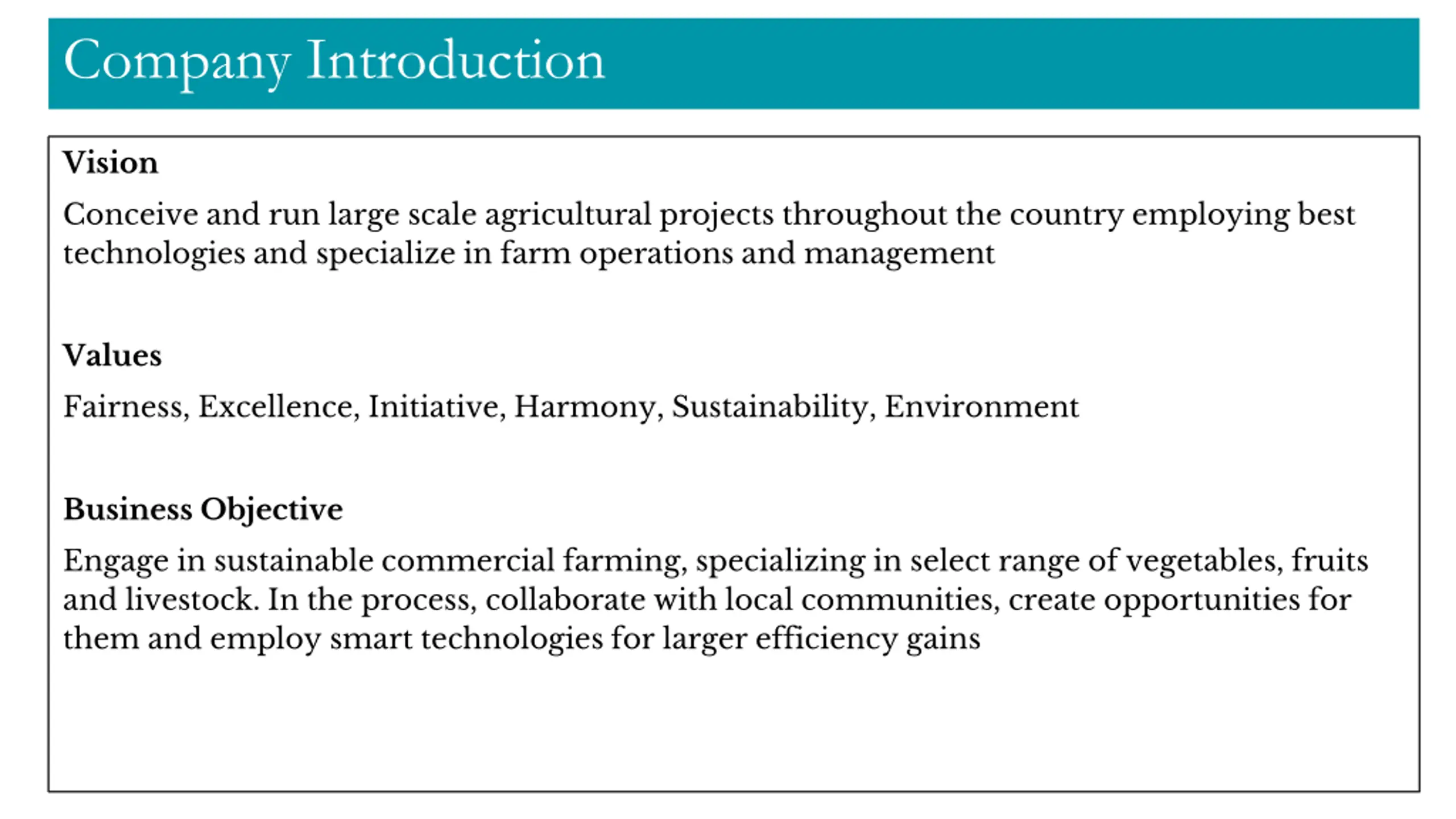 Company Introduction

Vision

Conceive and run large scale agricultural projects throughout the country employing best technologies and specialize in farm operations and management

Values

Fairness, Excellence, Initiative, Harmony, Sustainability, Environment

Business Objective

Engage in sustainable commercial farming, specializing in select range of vegetables, fruits and livestock. In the process, collaborate with local communities, create opportunities for them and employ smart technologies for larger efficiency gains